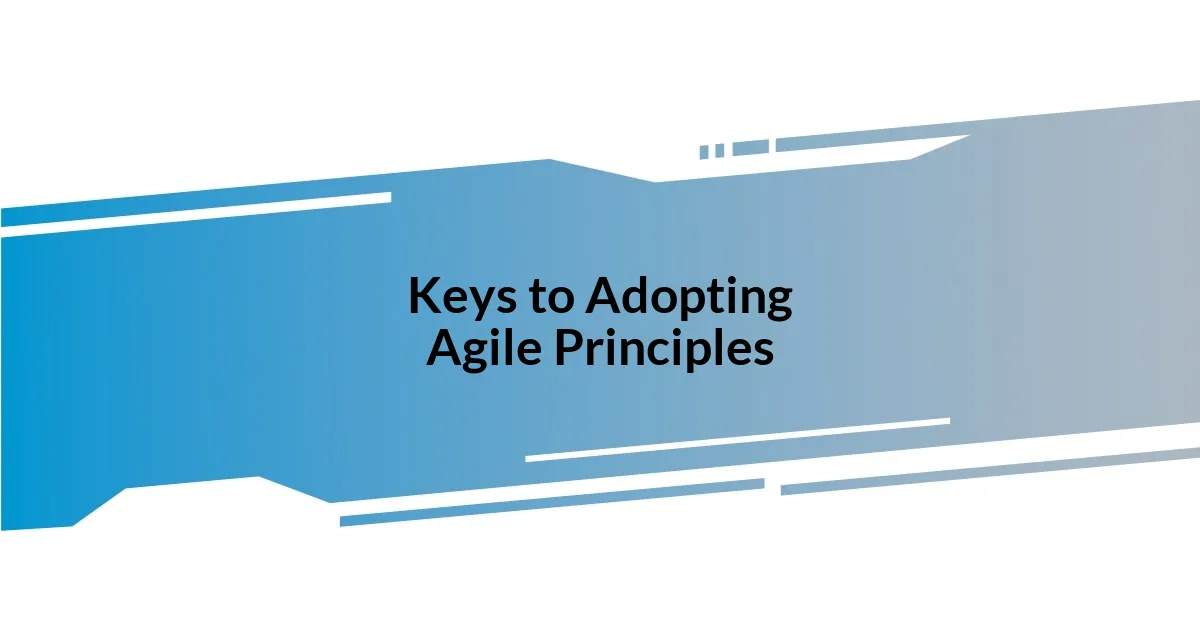 Keys to Adopting Agile Principles